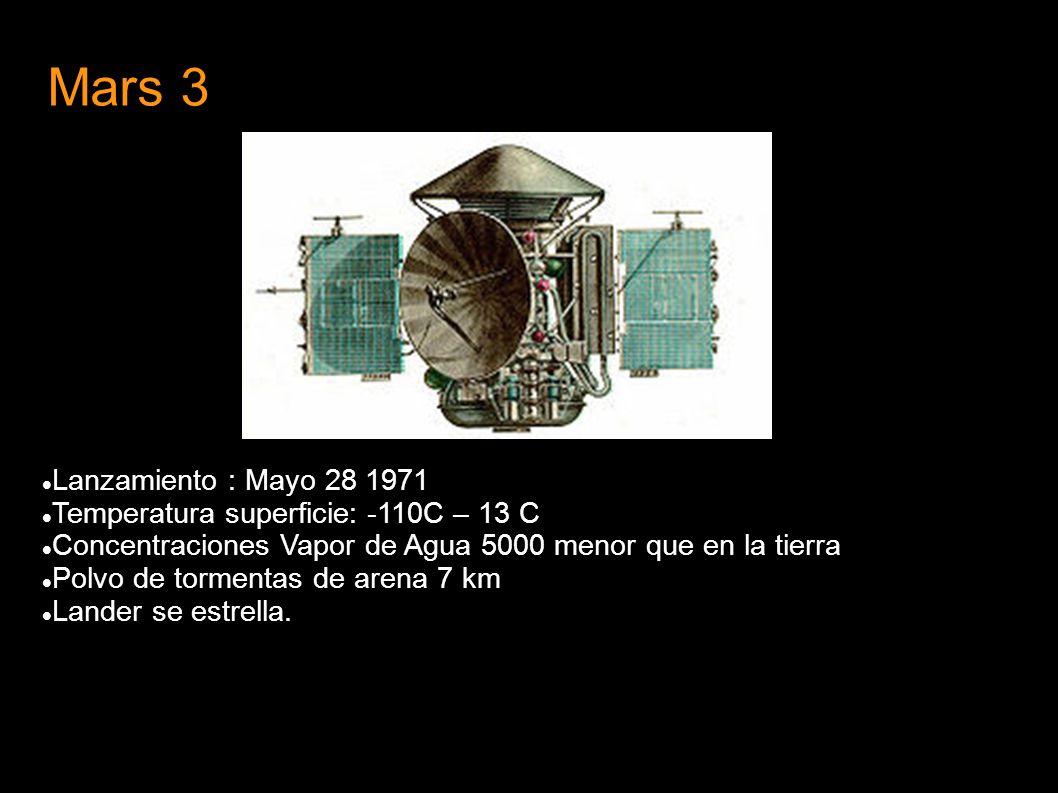 Mars 3

- Lanzamiento : Mayo 28 1971
- Temperatura superficie: -110C – 13 C
- Concentraciones Vapor de Agua 5000 menor que en la tierra
- Polvo de tormentas de arena 7 km
- Lander se estrella.